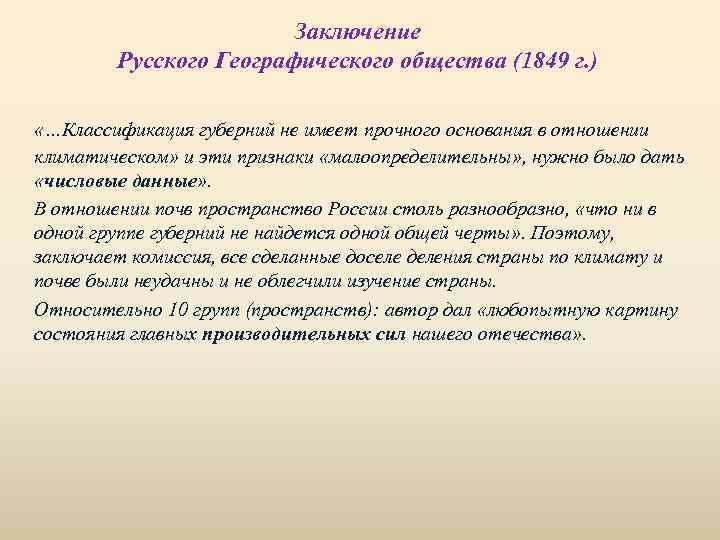 Заключение
Русского Географического общества (1849 г.)

«…Классификация губерний не имеет прочного основания в отношении климатическом» и эти признаки «малоопределительны», нужно было дать «числовые данные».

В отношении почв пространство России столь разнообразно, «что ни в одной группе губерний не найдется одной общей черты». Поэтому, заключает комиссия, все сделанные доселе деления страны по климату и почве были неудачны и не облегчили изучение страны.

Относительно 10 групп (пространств): автор дал «любопытную картину состояния главных производительных сил нашего отечества».